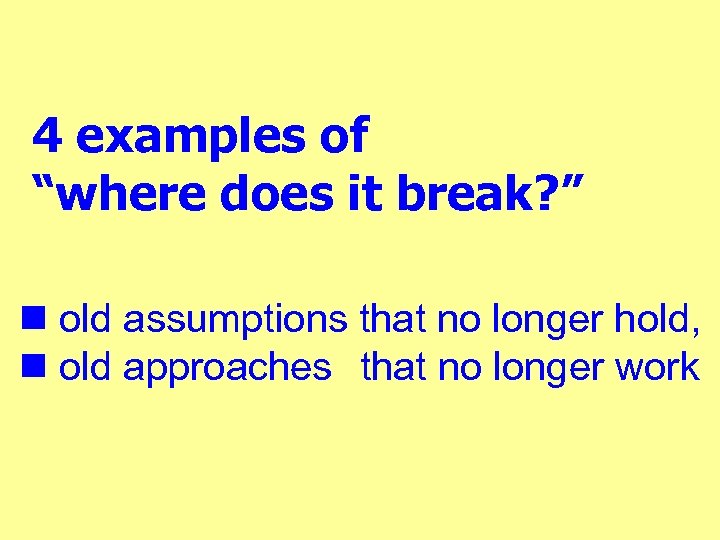 4 examples of
“where does it break?”

■ old assumptions that no longer hold,
■ old approaches that no longer work